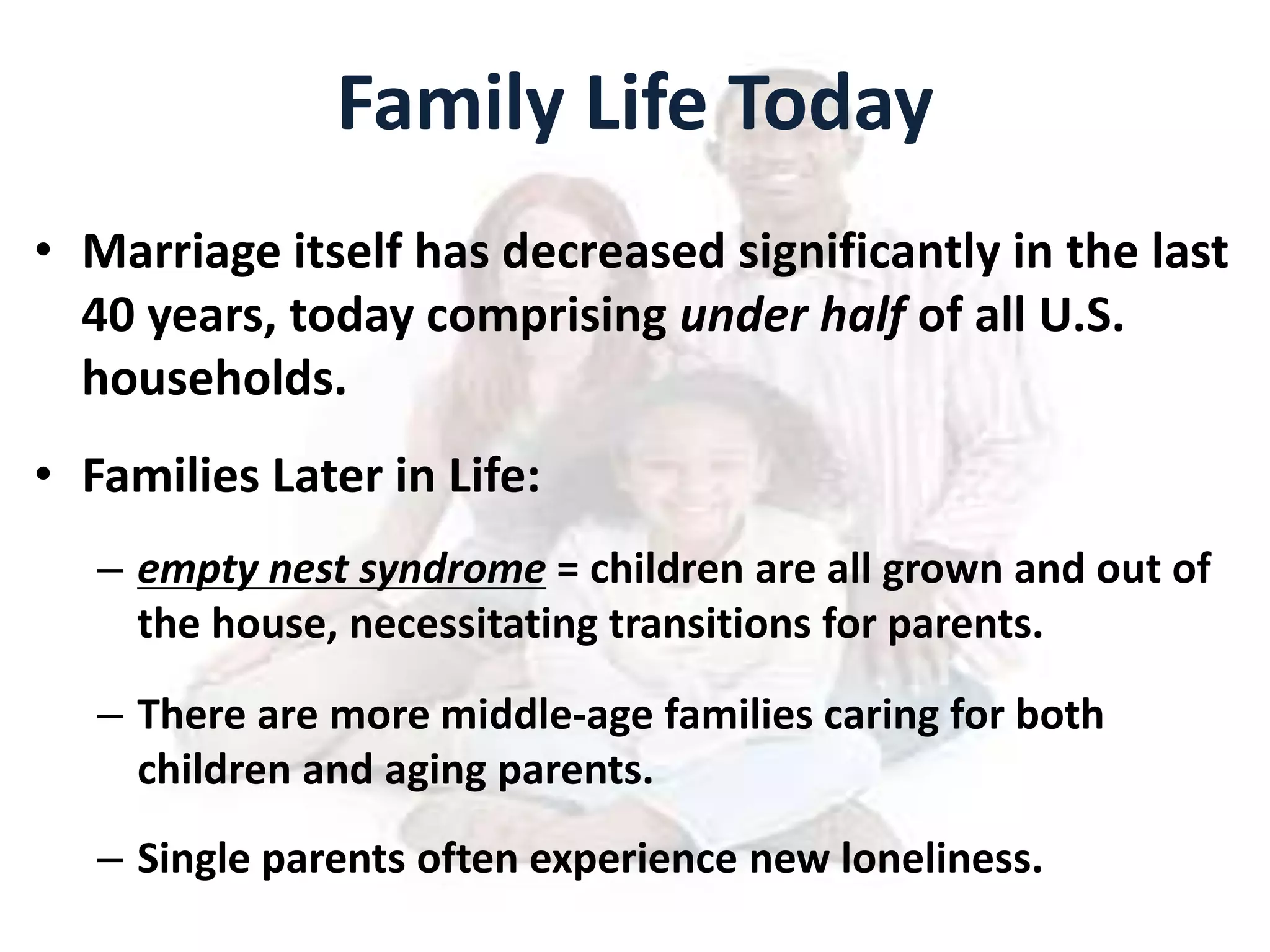 Family Life Today

• Marriage itself has decreased significantly in the last 40 years, today comprising under half of all U.S. households.

• Families Later in Life:

– empty nest syndrome = children are all grown and out of the house, necessitating transitions for parents.

– There are more middle-age families caring for both children and aging parents.

– Single parents often experience new loneliness.